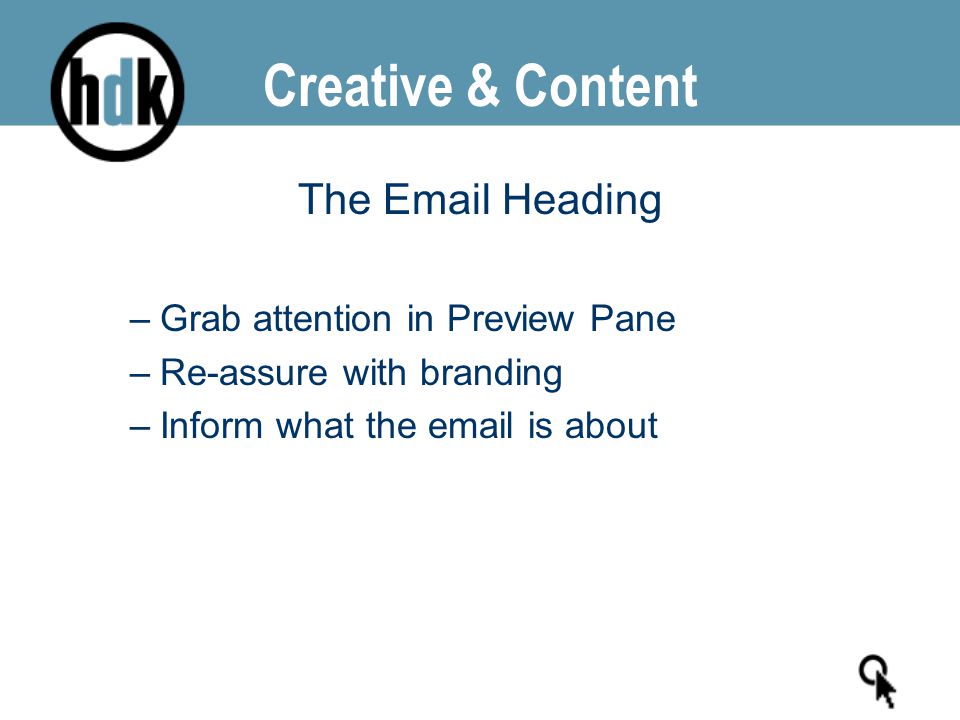 hdk

Creative & Content

The Email Heading

– Grab attention in Preview Pane
– Re-assure with branding
– Inform what the email is about